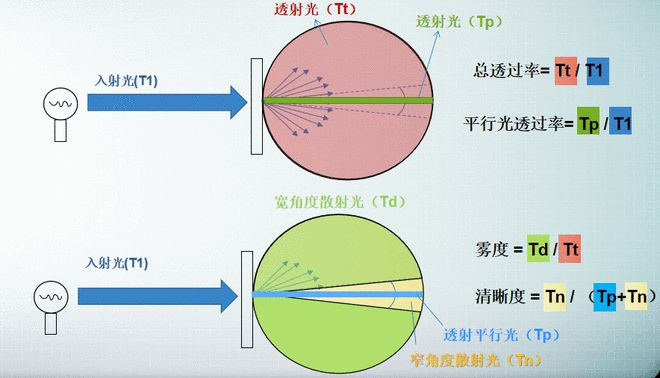 透射光（Tt）

透射光（Tp）

入射光(T1)

总透过率= Tt / T1

平行光透过率= Tp / T1

宽角度散射光（Td）

入射光(T1)

雾度 = Td / Tt

清晰度 = Tn / （Tp+Tn）

透射平行光（Tp）

窄角度散射光（Tn）